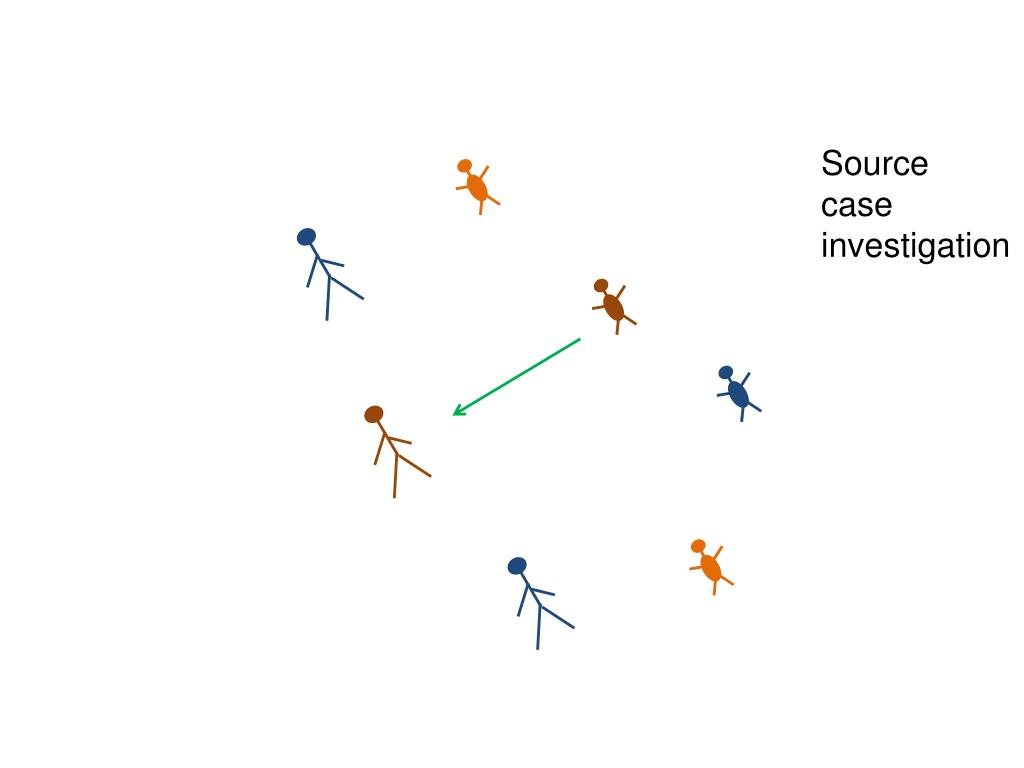 Source case investigation